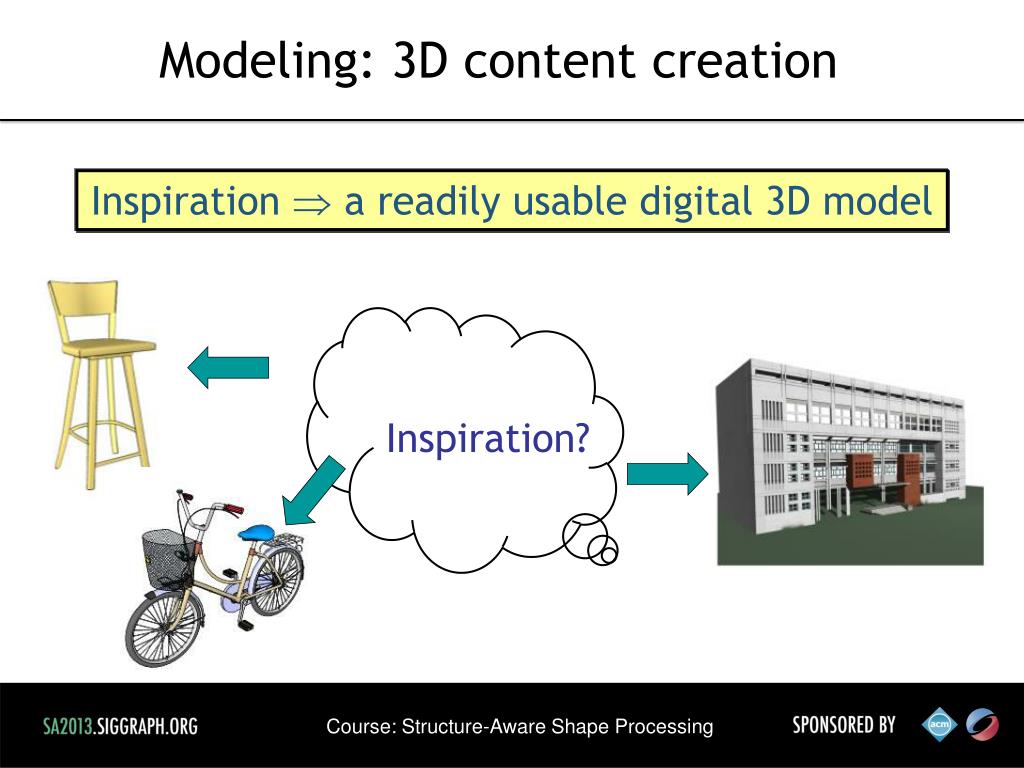 Modeling: 3D content creation

Inspiration $\Rightarrow$ a readily usable digital 3D model

Inspiration?

SA2013.SIGGRAPH.ORG

Course: Structure-Aware Shape Processing

SPONSORED BY

acm